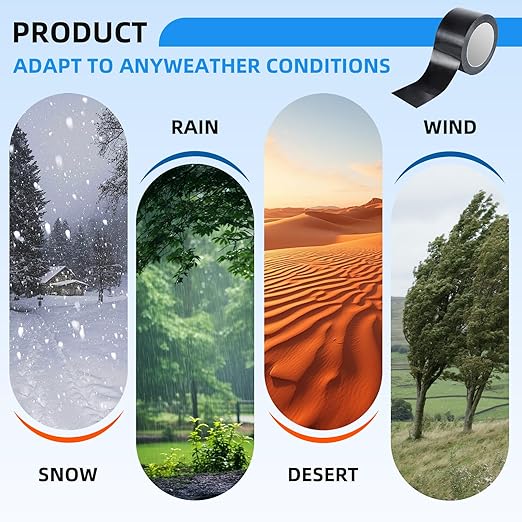 PRODUCT

ADAPT TO ANYWEATHER CONDITIONS

RAIN

WIND

SNOW

DESERT